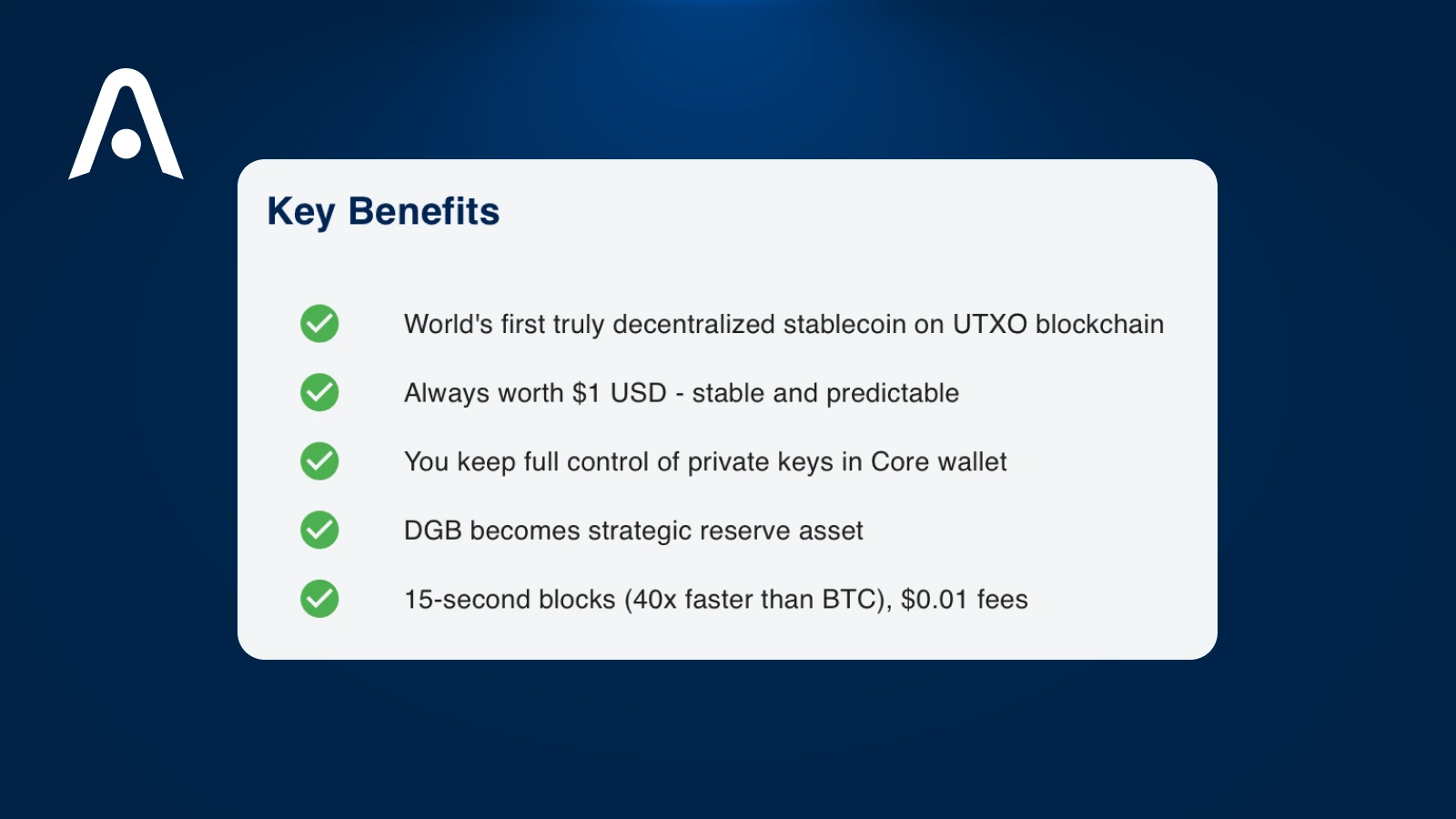 Key Benefits

World's first truly decentralized stablecoin on UTXO blockchain

Always worth \$1 USD - stable and predictable

You keep full control of private keys in Core wallet

DGB becomes strategic reserve asset

15-second blocks (40x faster than BTC), \$0.01 fees